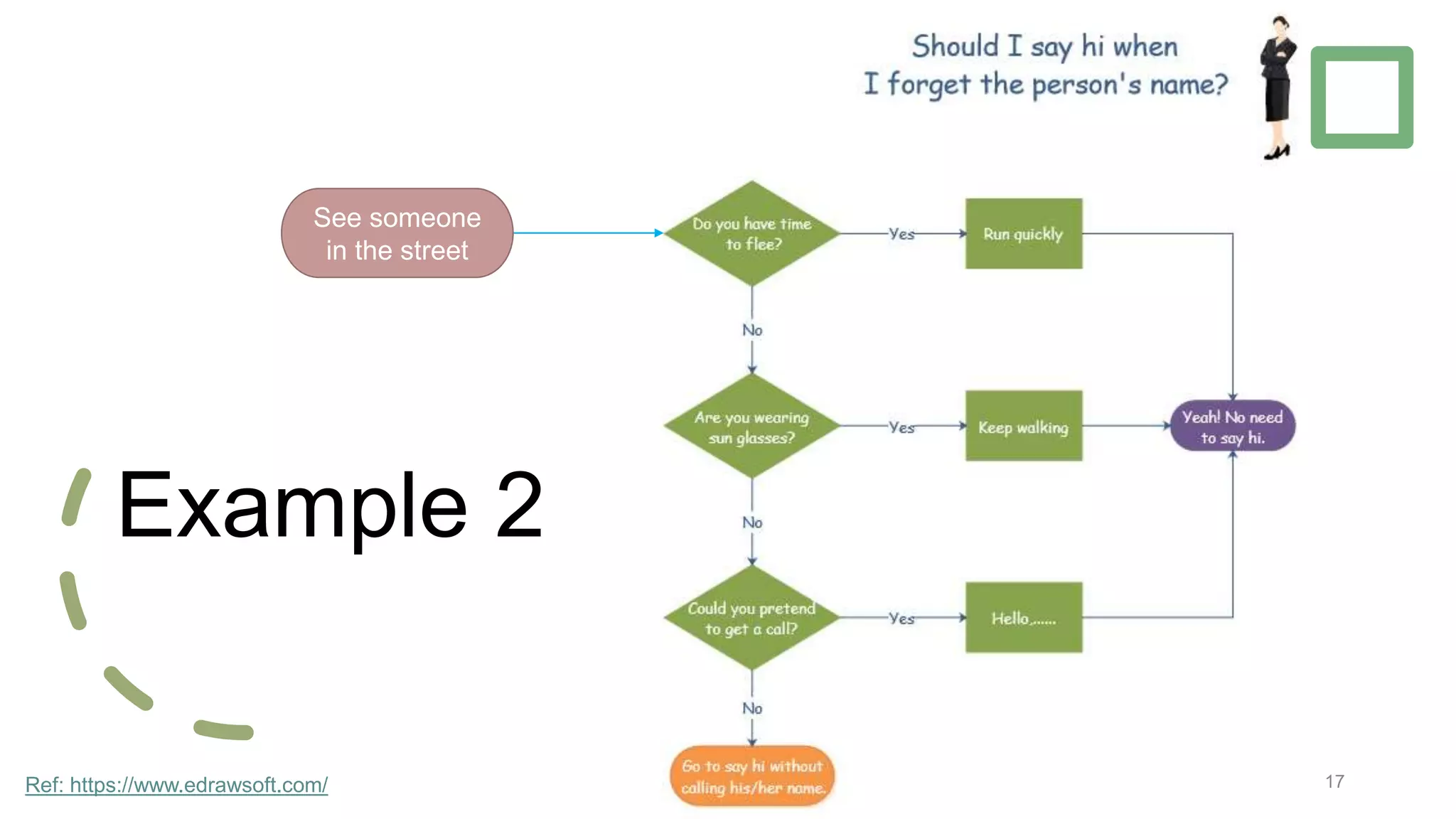 Should I say hi when
I forget the person's name?

See someone in the street

Do you have time to flee?

Yes

Run quickly

No

Are you wearing sun glasses?

Yes

Keep walking

Yeah! No need to say hi.

No

Could you pretend to get a call?

Yes

Hello,......

No

Go to say hi without calling his/her name.

Example 2

Ref: https://www.edrawsoft.com/

17